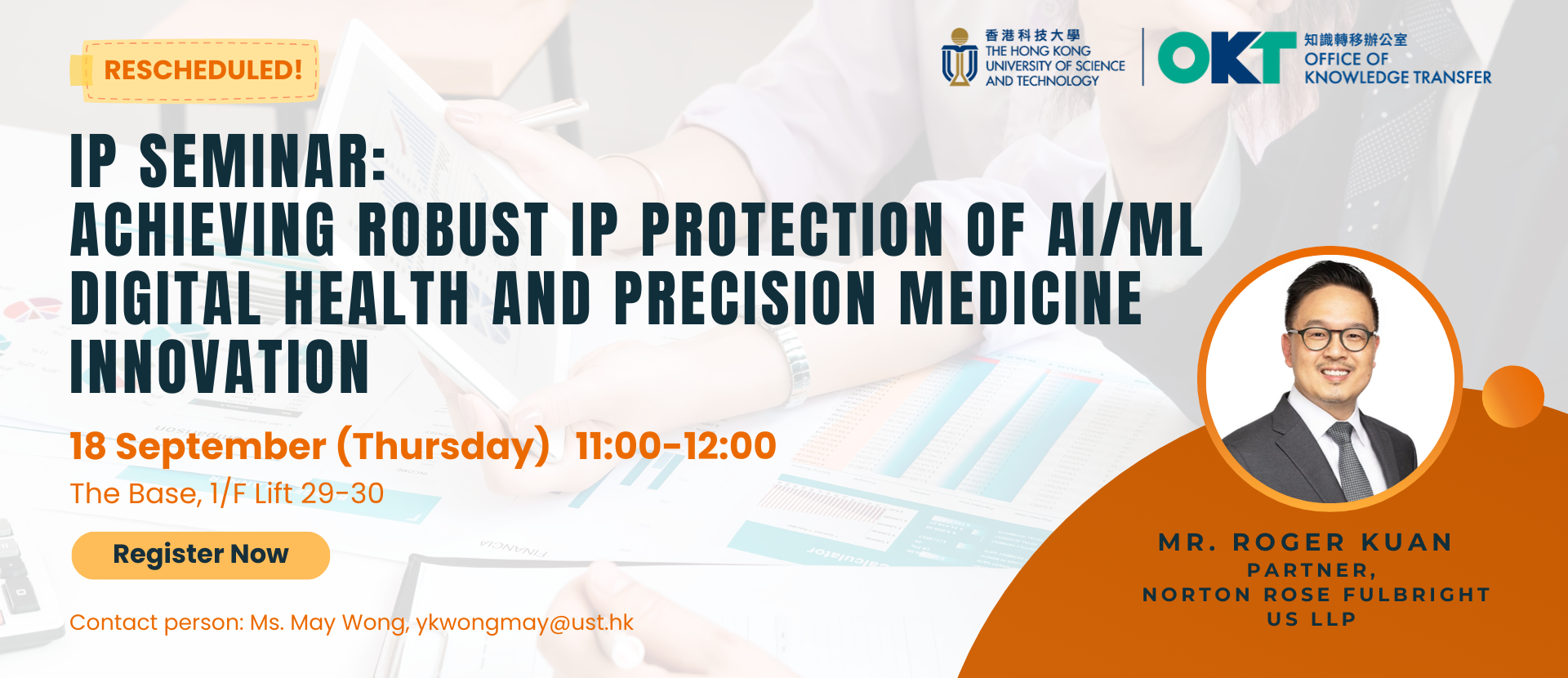 RESCHEDULED!

香港科技大學
THE HONG KONG UNIVERSITY OF SCIENCE AND TECHNOLOGY

OKT
知識轉移辦公室
OFFICE OF KNOWLEDGE TRANSFER

IP SEMINAR:
ACHIEVING ROBUST IP PROTECTION OF AI/ML DIGITAL HEALTH AND PRECISION MEDICINE INNOVATION

18 September (Thursday) 11:00-12:00

The Base, 1/F Lift 29-30

Register Now

Contact person: Ms. May Wong, ykwongmay@ust.hk

MR. ROGER KUAN
PARTNER,
NORTON ROSE FULBRIGHT US LLP